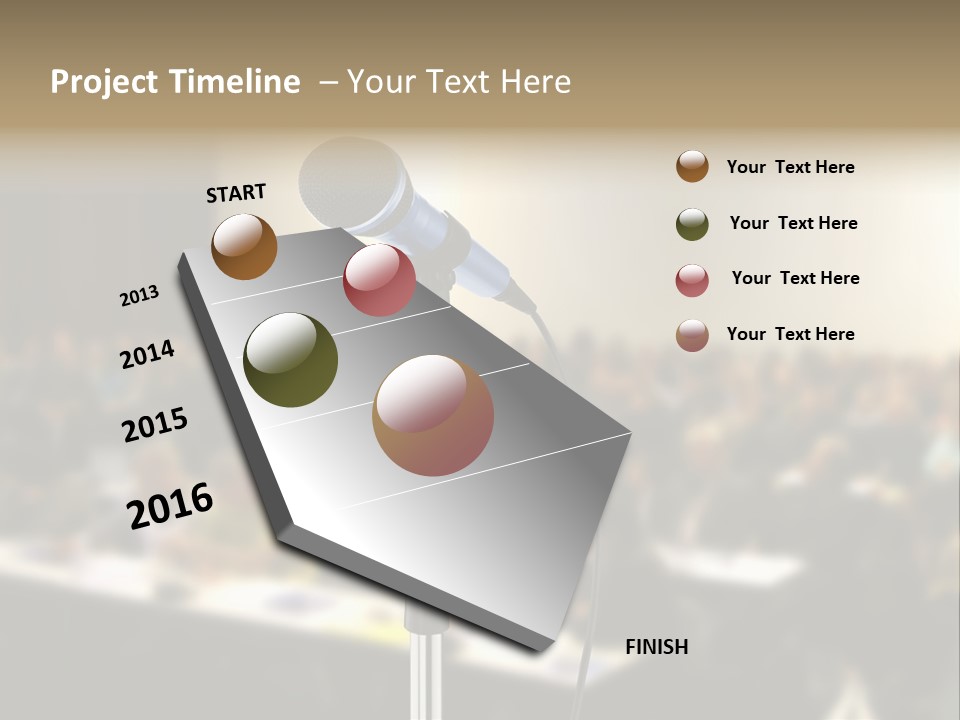 Project Timeline – Your Text Here

START

2013

2014

2015

2016

FINISH

Your Text Here

Your Text Here

Your Text Here

Your Text Here